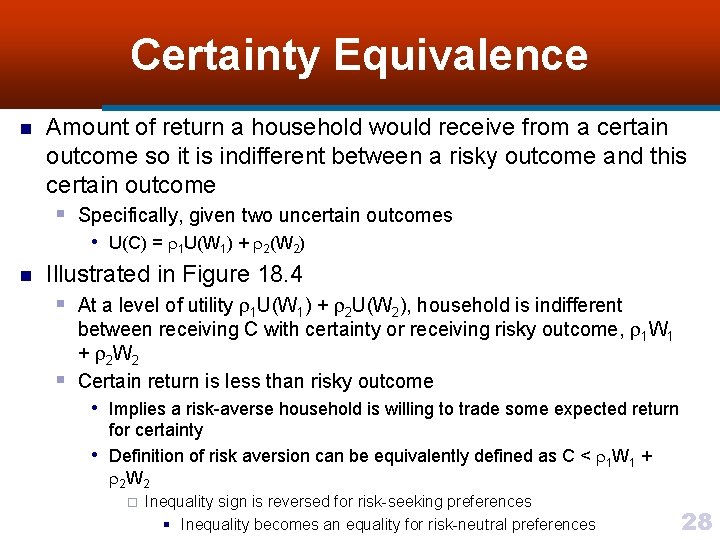 Certainty Equivalence

Amount of return a household would receive from a certain outcome so it is indifferent between a risky outcome and this certain outcome

Specifically, given two uncertain outcomes

$U(C) = \rho_1 U(W_1) + \rho_2(W_2)$

Illustrated in Figure 18.4

At a level of utility $\rho_1 U(W_1) + \rho_2 U(W_2)$, household is indifferent between receiving C with certainty or receiving risky outcome, $\rho_1 W_1 + \rho_2 W_2$

Certain return is less than risky outcome

Implies a risk-averse household is willing to trade some expected return for certainty

Definition of risk aversion can be equivalently defined as $C < \rho_1 W_1 + \rho_2 W_2$

Inequality sign is reversed for risk-seeking preferences

Inequality becomes an equality for risk-neutral preferences

28